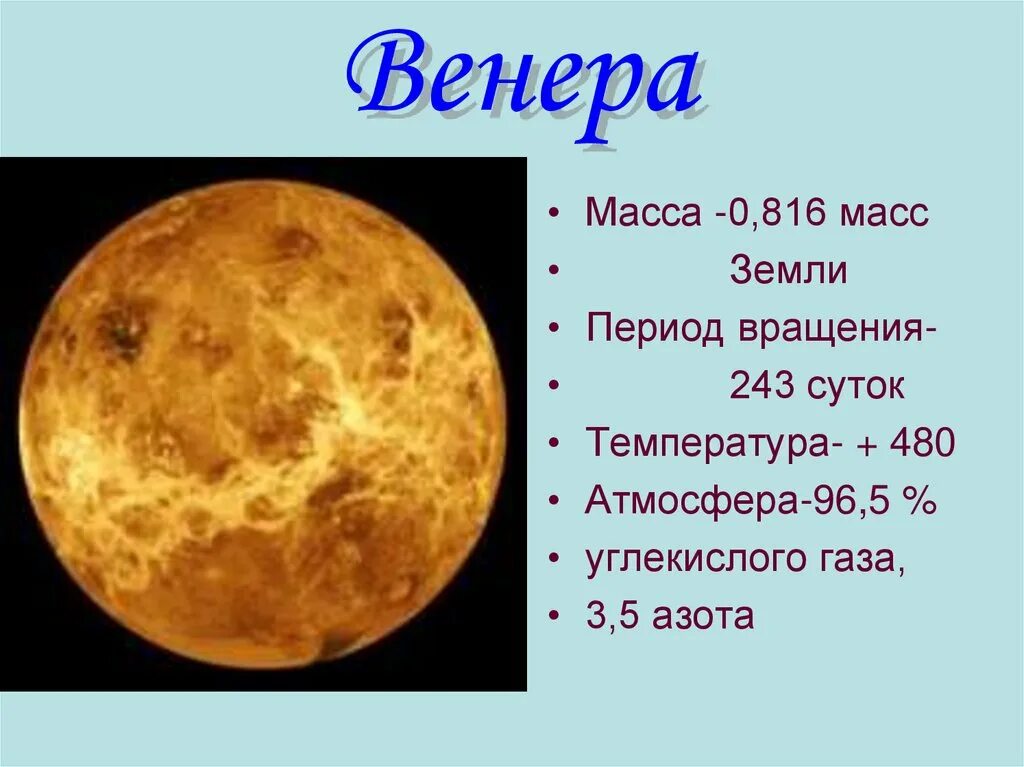 Венера

• Масса -0,816 масс
• Земли
• Период вращения-
• 243 суток
• Температура- + 480
• Атмосфера-96,5 %
• углекислого газа,
• 3,5 азота